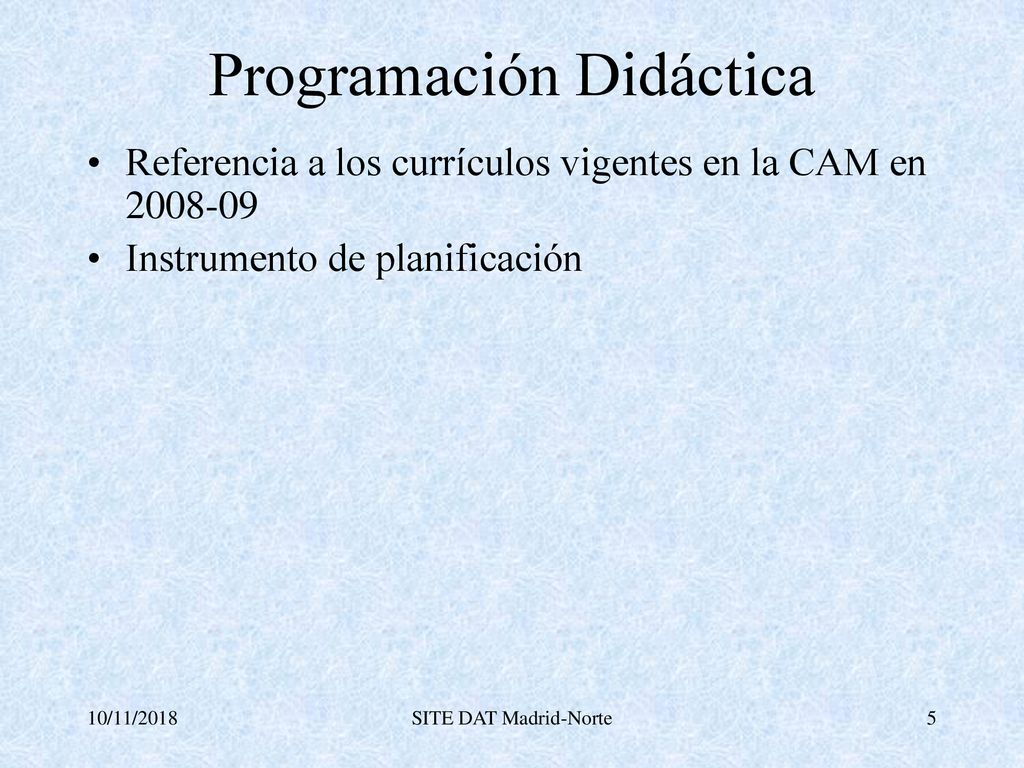 Programación Didáctica

• Referencia a los currículos vigentes en la CAM en 2008-09
• Instrumento de planificación

10/11/2018

SITE DAT Madrid-Norte

5